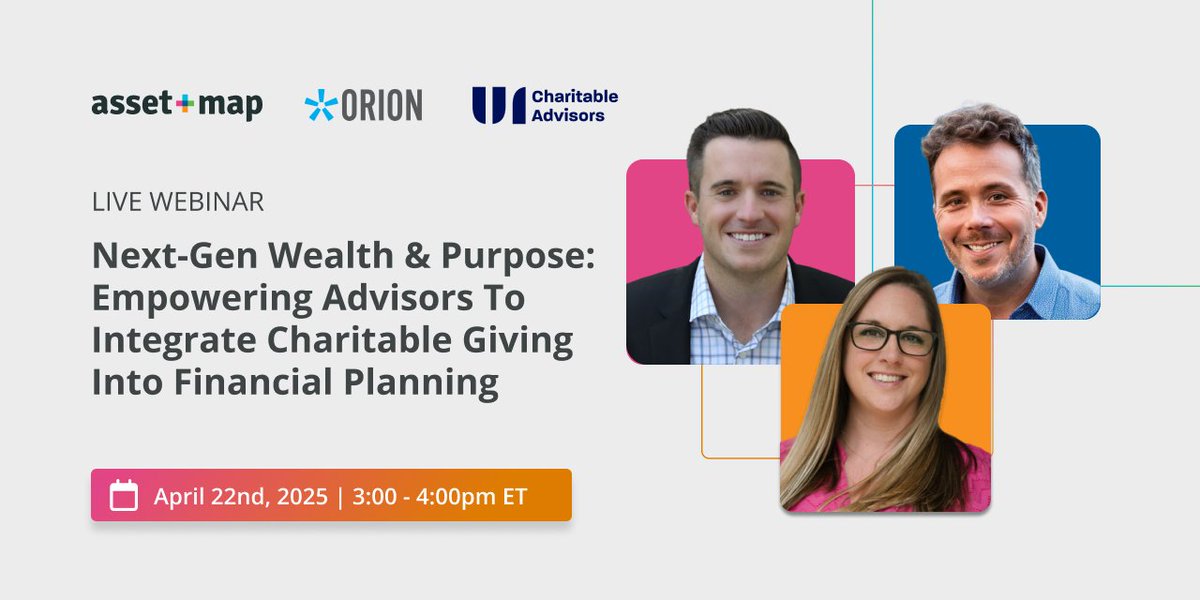 asset+map ORION Charitable Advisors

LIVE WEBINAR

Next-Gen Wealth & Purpose: Empowering Advisors To Integrate Charitable Giving Into Financial Planning

April 22nd, 2025 | 3:00 - 4:00pm ET